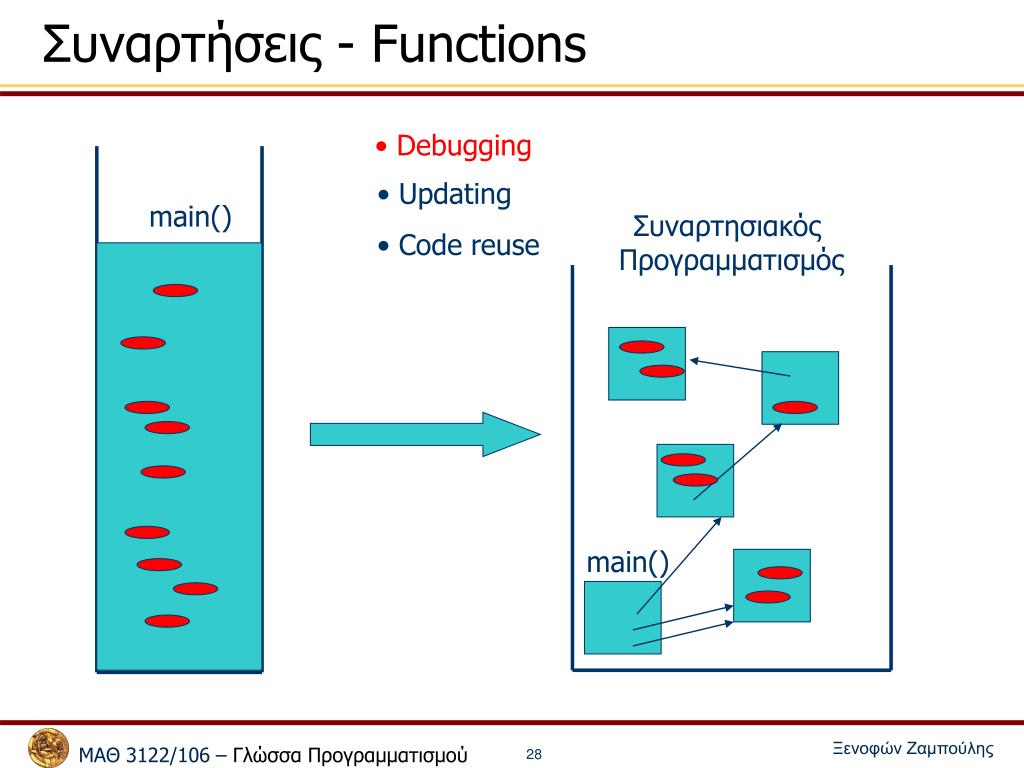 Συναρτήσεις - Functions

main()

• Debugging
• Updating
• Code reuse

Συναρτησιακός Προγραμματισμός

main()

ΜΑΘ 3122/106 – Γλώσσα Προγραμματισμού

28

Ξενοφών Ζαμπούλης